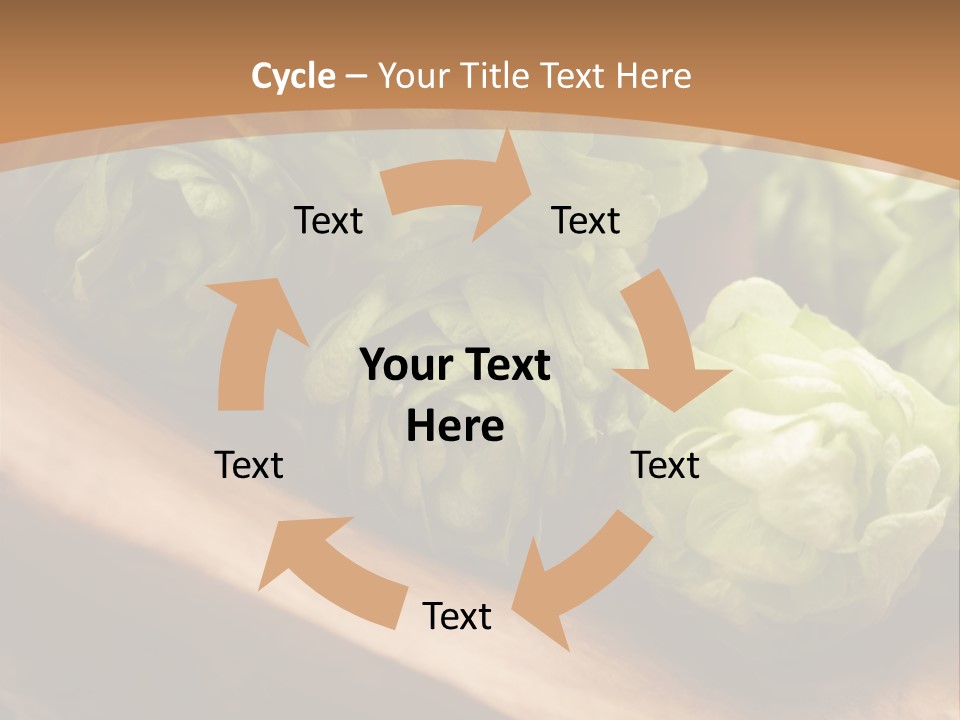 Cycle – Your Title Text Here

Text

Text

Your Text Here

Text

Text

Text